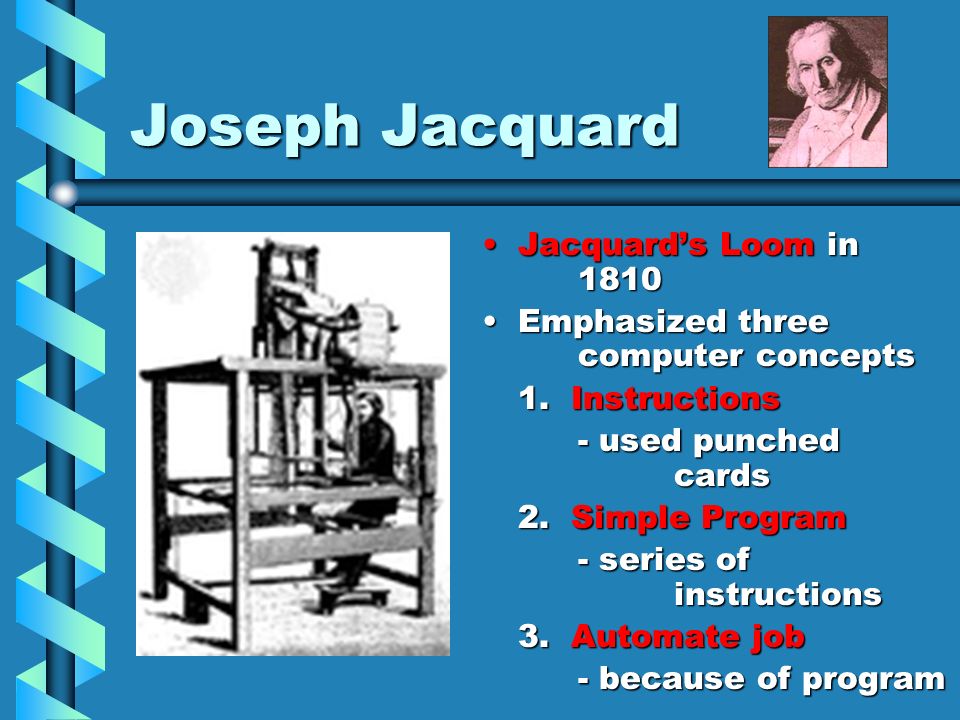 Joseph Jacquard

• Jacquard's Loom in 1810
• Emphasized three computer concepts
1. Instructions
- used punched cards
2. Simple Program
- series of instructions
3. Automate job
- because of program